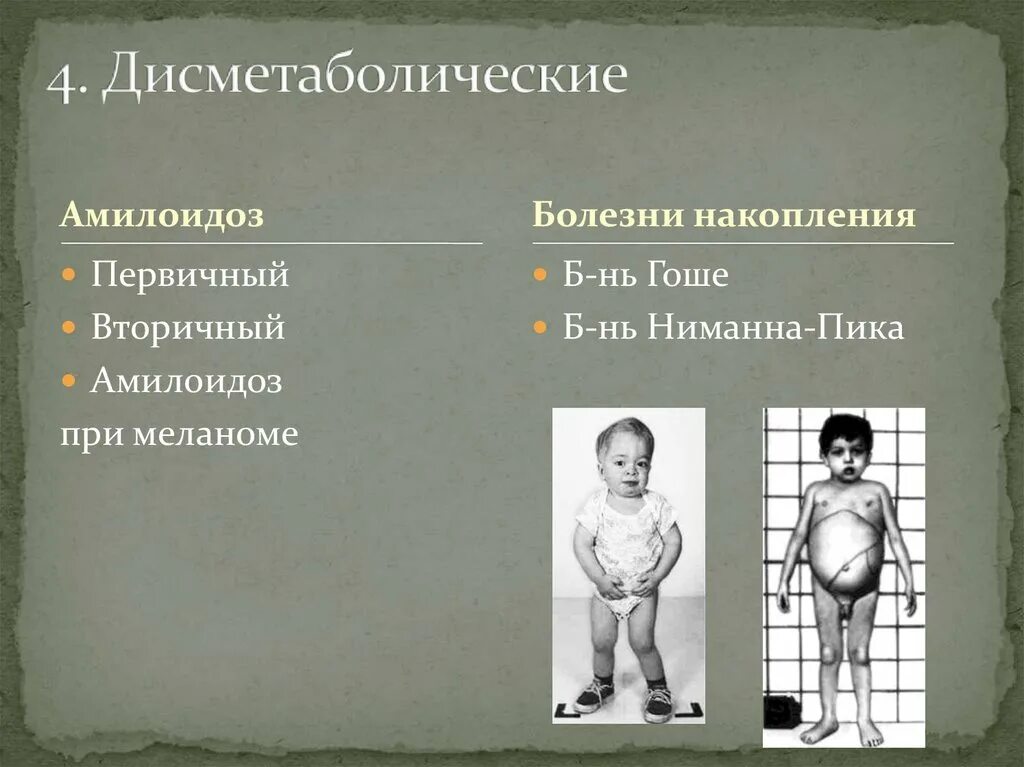 4. Дисметаболические

Амилоидоз

Первичный

Вторичный

Амилоидоз при меланоме

Болезни накопления

Б-нь Гоше

Б-нь Ниманна-Пика